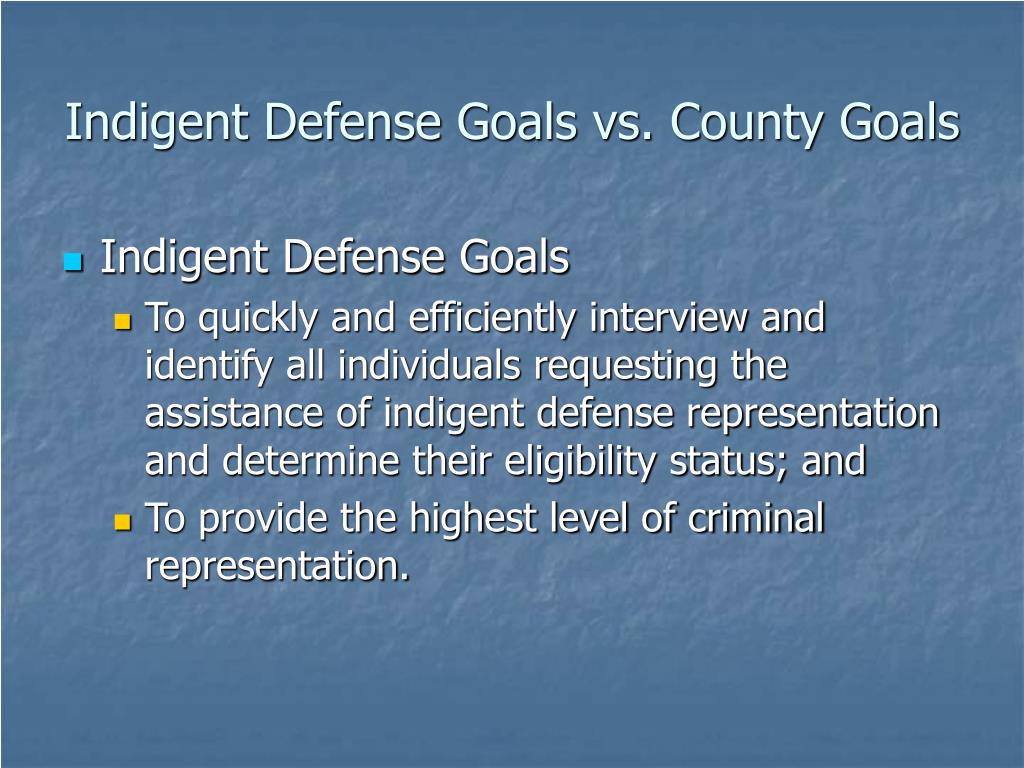 Indigent Defense Goals vs. County Goals

- Indigent Defense Goals
  - To quickly and efficiently interview and identify all individuals requesting the assistance of indigent defense representation and determine their eligibility status; and
  - To provide the highest level of criminal representation.